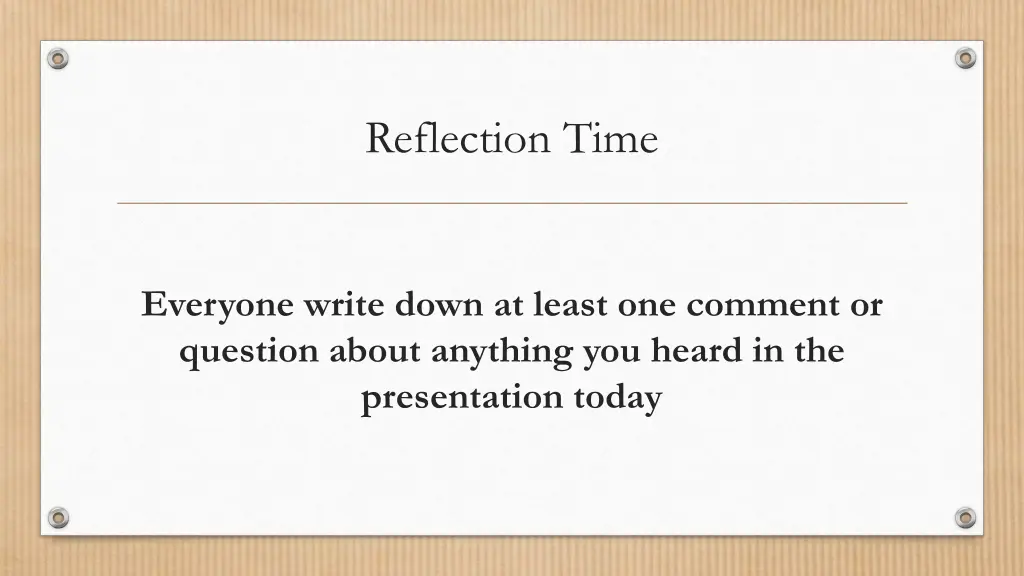 Reflection Time

Everyone write down at least one comment or question about anything you heard in the presentation today